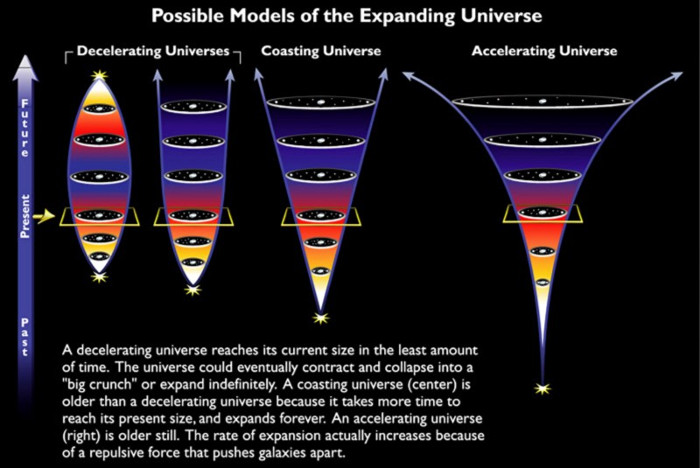 Possible Models of the Expanding Universe

Decelerating Universes

Coasting Universe

Accelerating Universe

Future

Present

Past

A decelerating universe reaches its current size in the least amount of time. The universe could eventually contract and collapse into a "big crunch" or expand indefinitely. A coasting universe (center) is older than a decelerating universe because it takes more time to reach its present size, and expands forever. An accelerating universe (right) is older still. The rate of expansion actually increases because of a repulsive force that pushes galaxies apart.